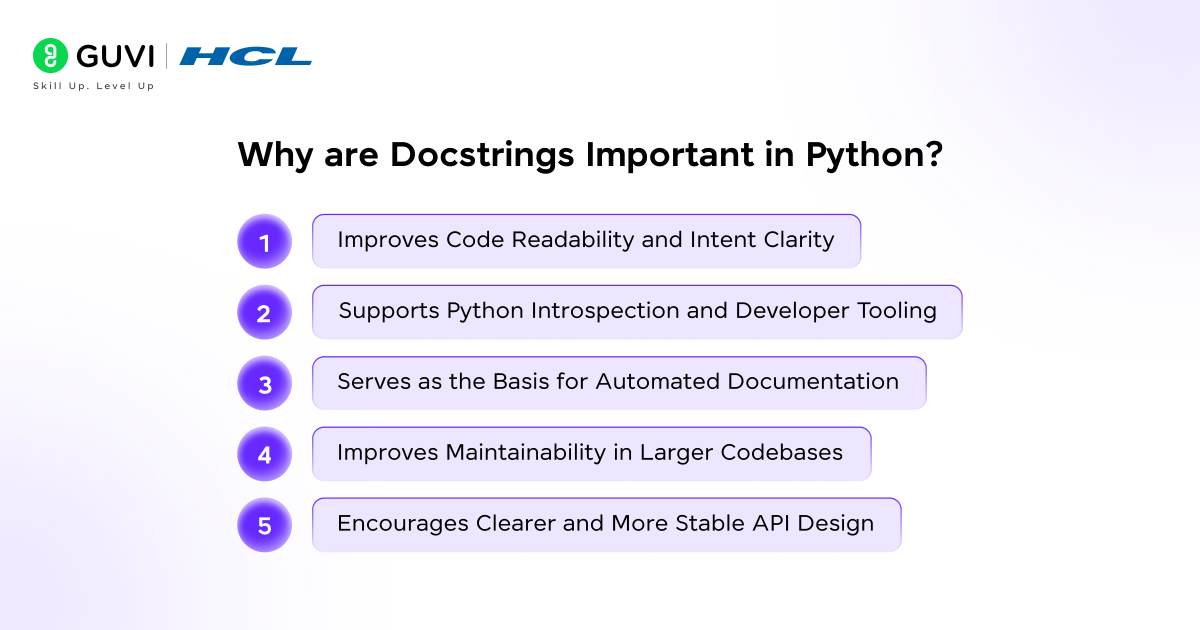 GUVI | HCL
Skill Up. Level Up

Why are Docstrings Important in Python?

1 Improves Code Readability and Intent Clarity

2 Supports Python Introspection and Developer Tooling

3 Serves as the Basis for Automated Documentation

4 Improves Maintainability in Larger Codebases

5 Encourages Clearer and More Stable API Design